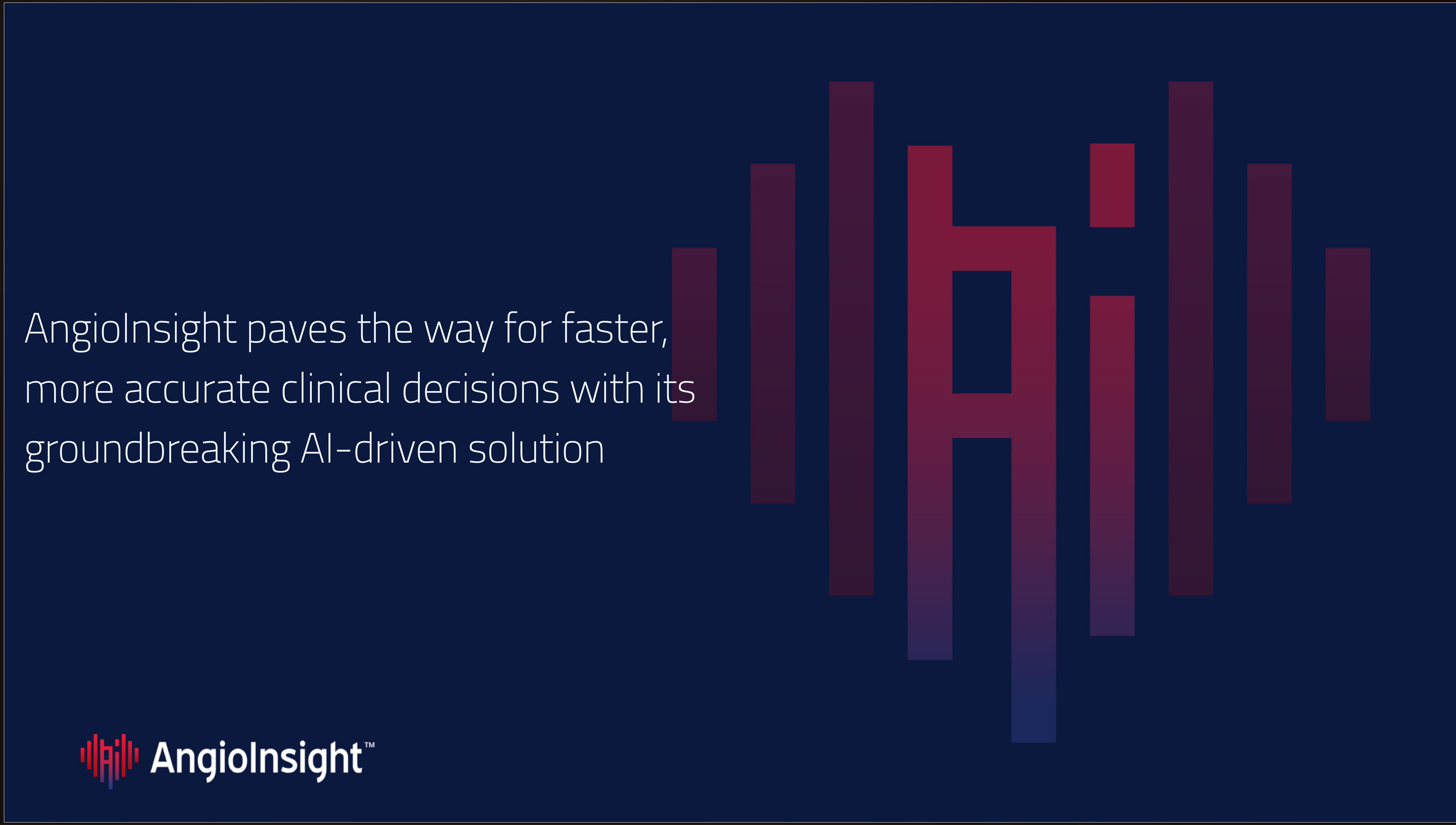 AngioInsight paves the way for faster, more accurate clinical decisions with its groundbreaking AI-driven solution

AngioInsight™